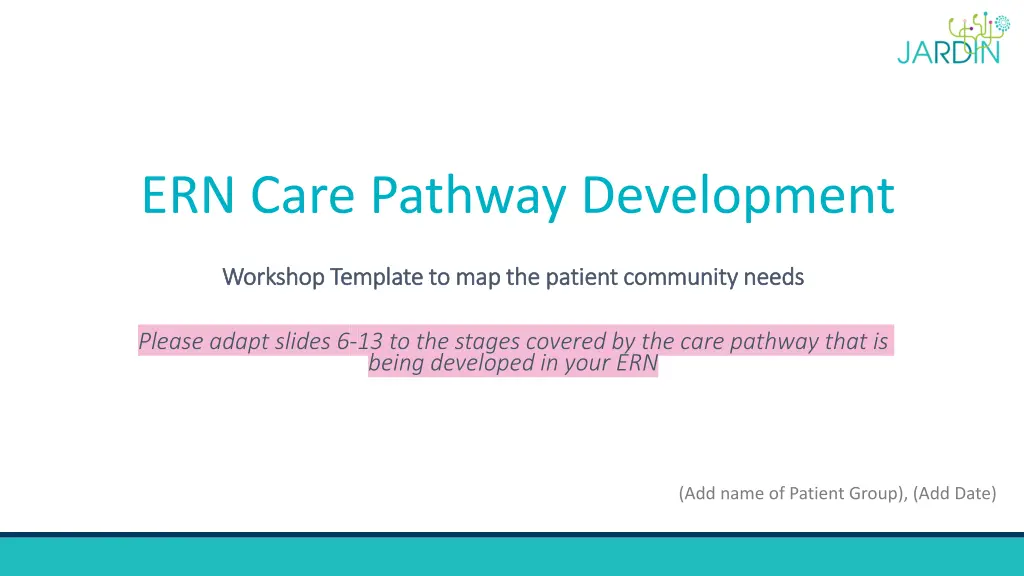 JARDIN

ERN Care Pathway Development

Workshop Template to map the patient community needs

Please adapt slides 6-13 to the stages covered by the care pathway that is being developed in your ERN

(Add name of Patient Group), (Add Date)